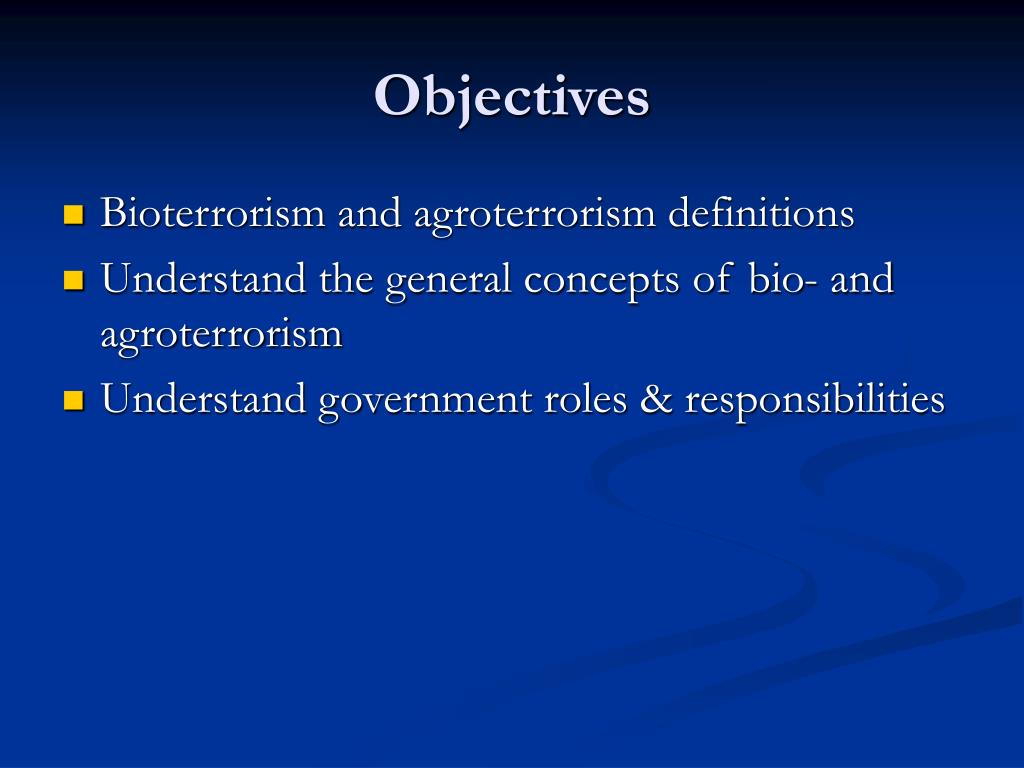 Objectives

- Bioterrorism and agroterrorism definitions
- Understand the general concepts of bio- and agroterrorism
- Understand government roles & responsibilities